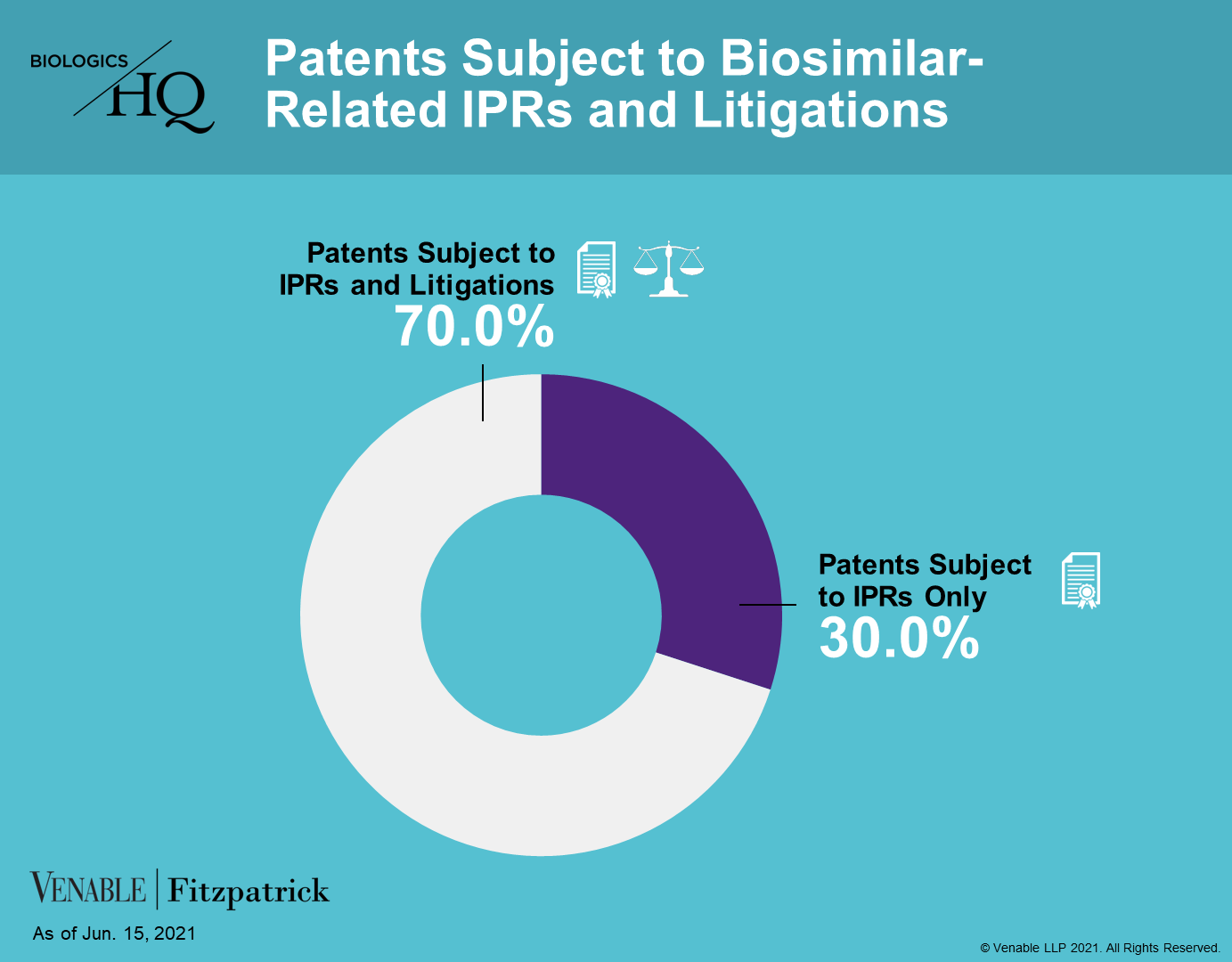 BIOLOGICS HQ

Patents Subject to Biosimilar-Related IPRs and Litigations

Patents Subject to IPRs and Litigations
70.0%

Patents Subject to IPRs Only
30.0%

VENABLE | Fitzpatrick

As of Jun. 15, 2021

© Venable LLP 2021. All Rights Reserved.